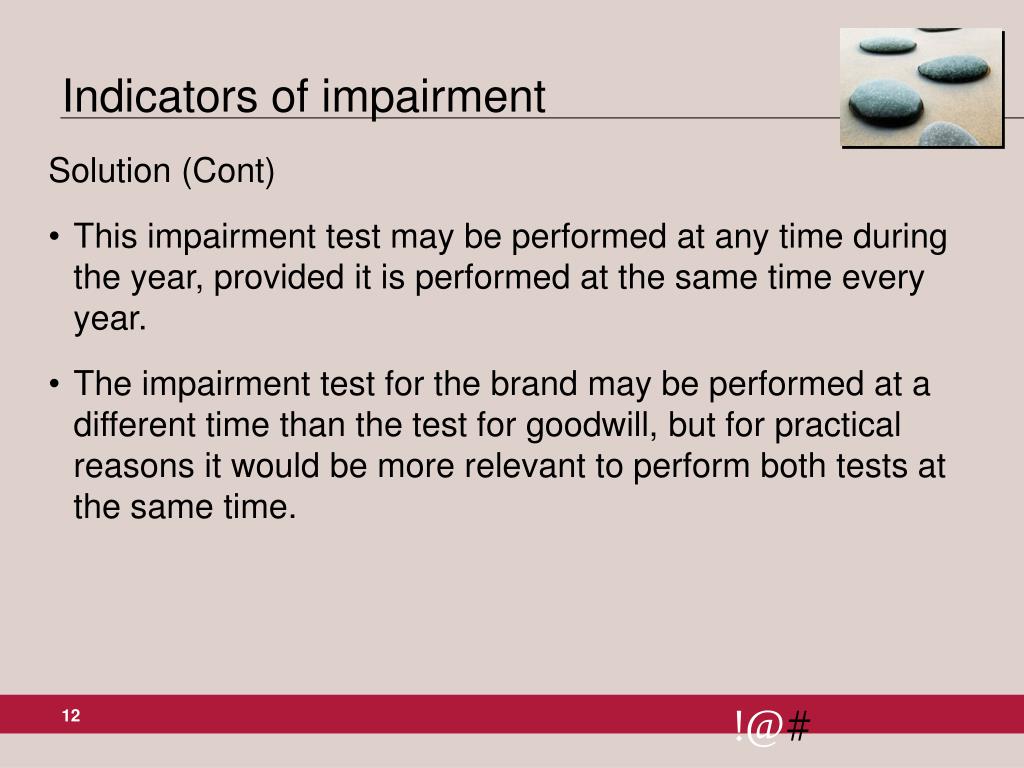 Indicators of impairment

Solution (Cont)

• This impairment test may be performed at any time during the year, provided it is performed at the same time every year.

• The impairment test for the brand may be performed at a different time than the test for goodwill, but for practical reasons it would be more relevant to perform both tests at the same time.

12

!@#